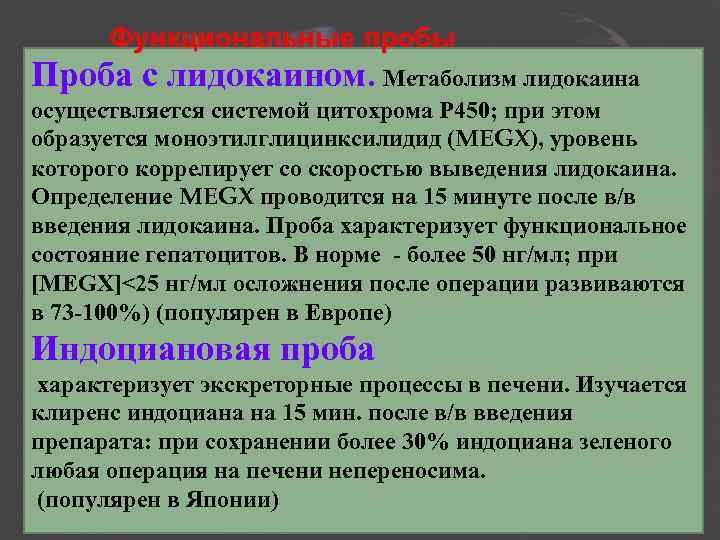 Функциональные пробы

Проба с лидокаином. Метаболизм лидокаина осуществляется системой цитохрома Р450; при этом образуется моноэтилглицинксилидид (MEGX), уровень которого коррелирует со скоростью выведения лидокаина. Определение MEGX проводится на 15 минуте после в/в введения лидокаина. Проба характеризует функциональное состояние гепатоцитов. В норме - более 50 нг/мл; при [MEGX]<25 нг/мл осложнения после операции развиваются в 73-100%) (популярен в Европе)

Индоциановая проба

характеризует экскреторные процессы в печени. Изучается клиренс индоциана на 15 мин. после в/в введения препарата: при сохранении более 30% индоциана зеленого любая операция на печени непереносима.

(популярен в Японии)